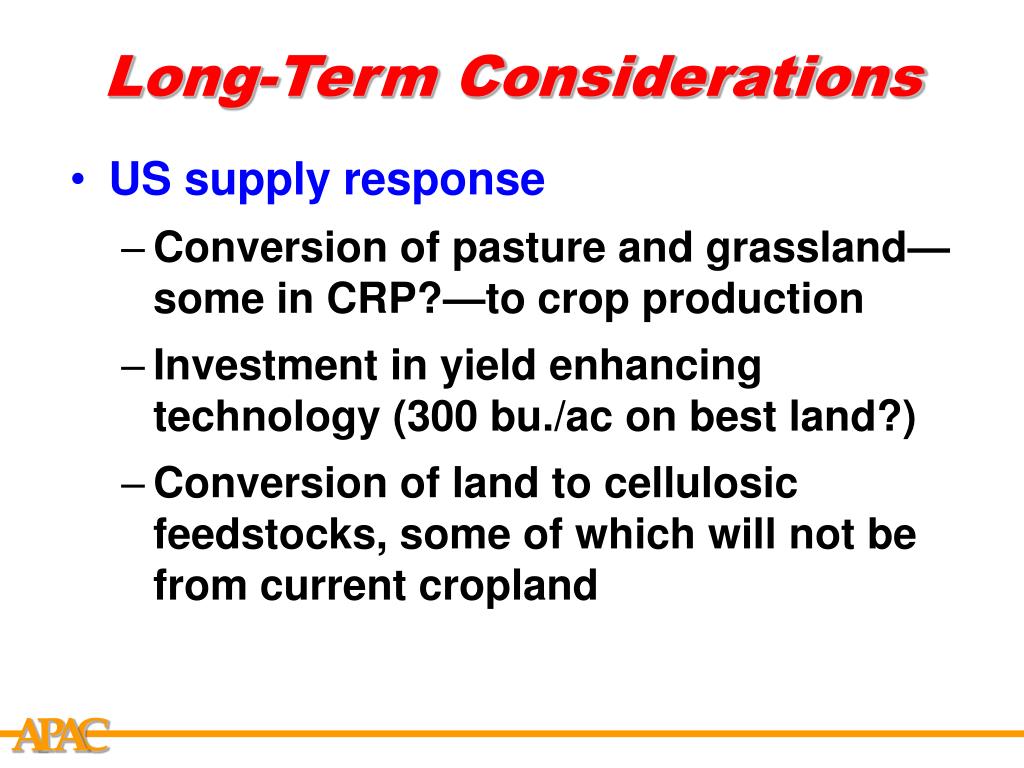 Long-Term Considerations

• US supply response
– Conversion of pasture and grassland—some in CRP?—to crop production
– Investment in yield enhancing technology (300 bu./ac on best land?)
– Conversion of land to cellulosic feedstocks, some of which will not be from current cropland

APAC